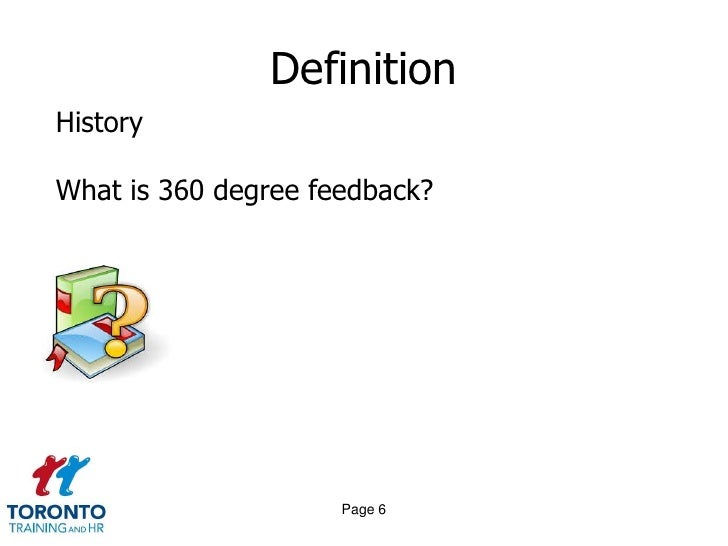 Definition

History

What is 360 degree feedback?

TORONTO
TRAINING AND HR

Page 6